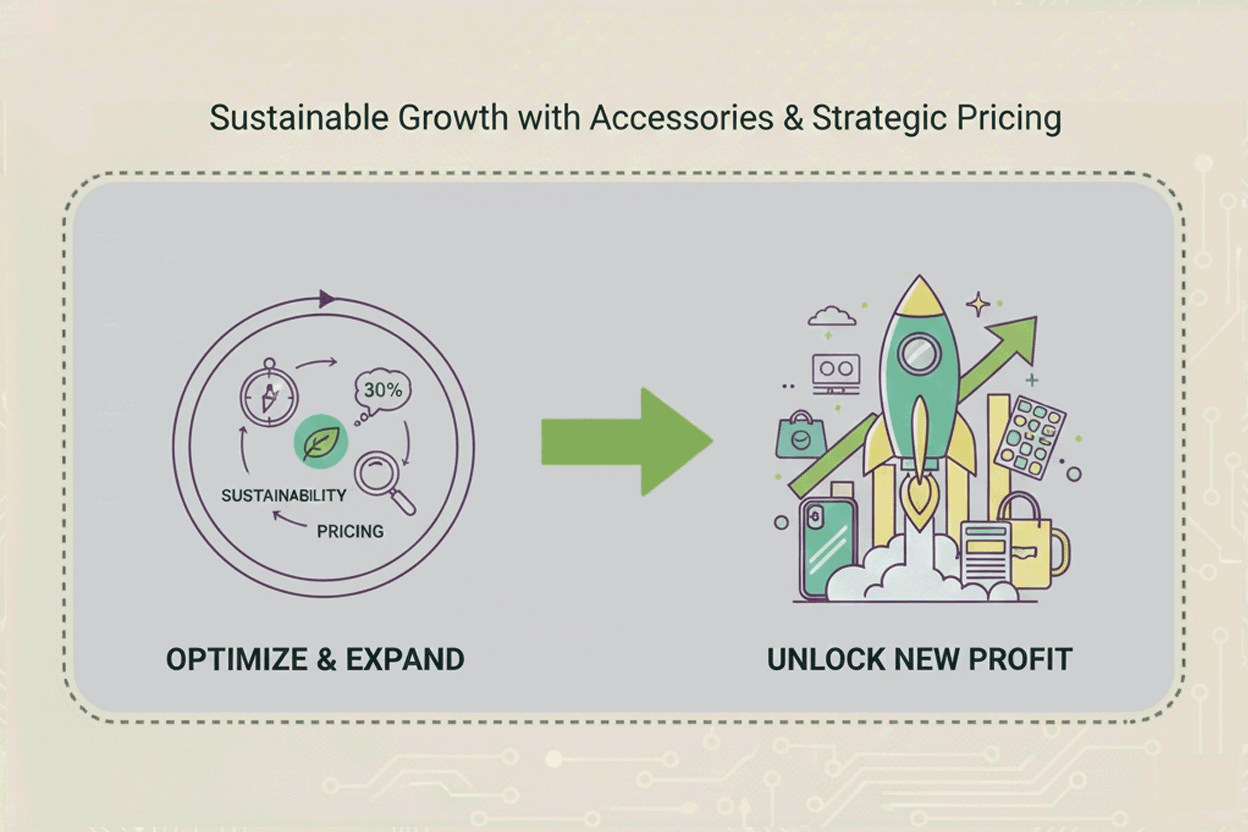 Sustainable Growth with Accessories & Strategic Pricing

30%

SUSTAINABILITY

PRICING

OPTIMIZE & EXPAND

UNLOCK NEW PROFIT